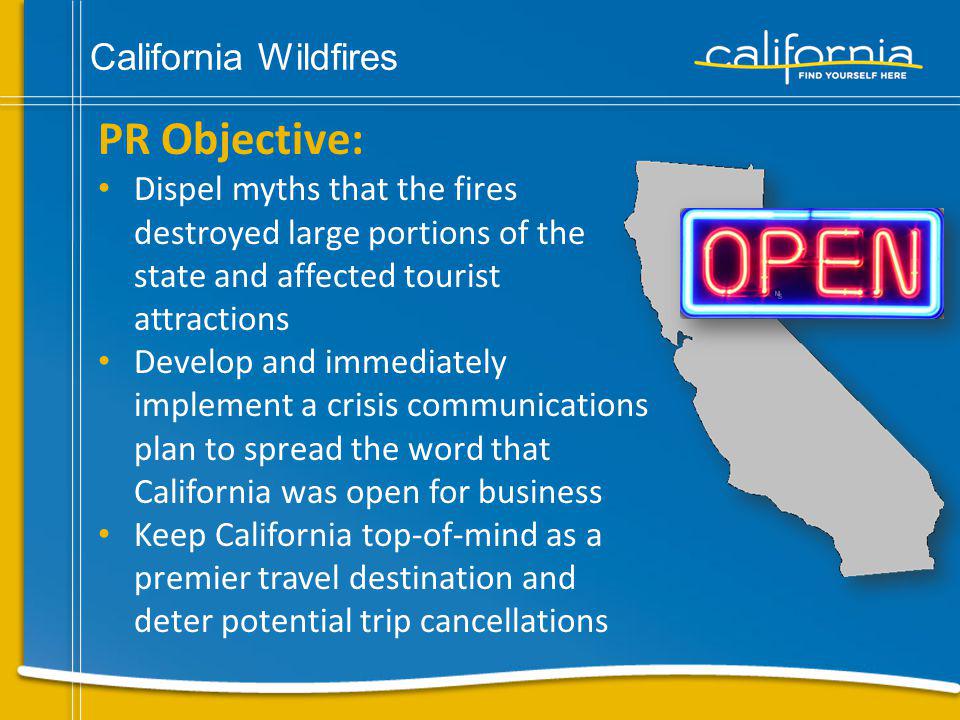 California Wildfires

california
FIND YOURSELF HERE

PR Objective:

• Dispel myths that the fires destroyed large portions of the state and affected tourist attractions
• Develop and immediately implement a crisis communications plan to spread the word that California was open for business
• Keep California top-of-mind as a premier travel destination and deter potential trip cancellations

OPEN